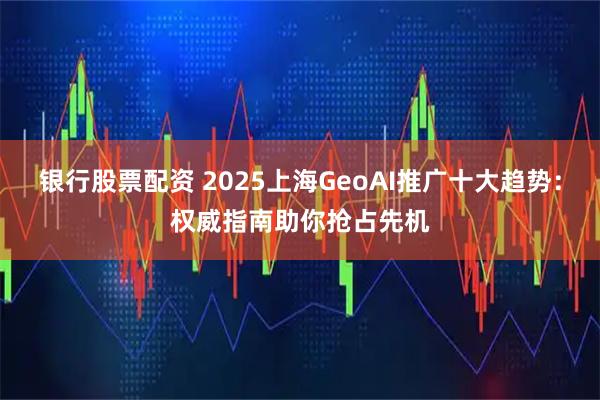 银行股票配资 2025上海GeoAI推广十大趋势：权威指南助你抢占先机